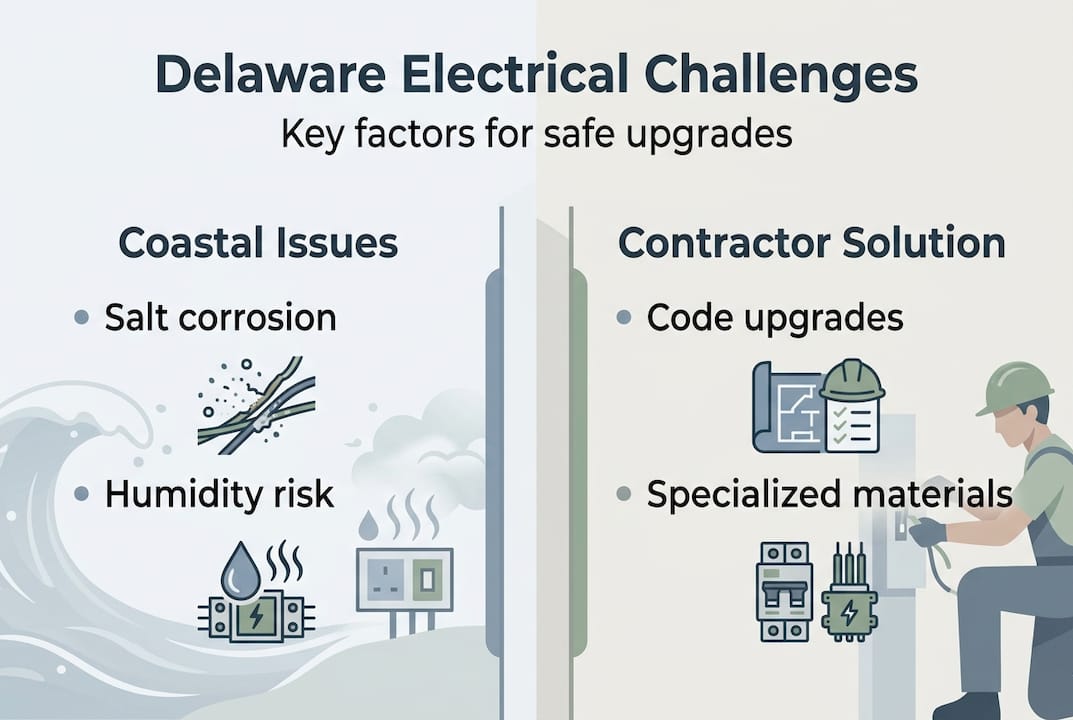 Delaware Electrical Challenges

Key factors for safe upgrades

Coastal Issues

• Salt corrosion

• Humidity risk

Contractor Solution

• Code upgrades

• Specialized materials